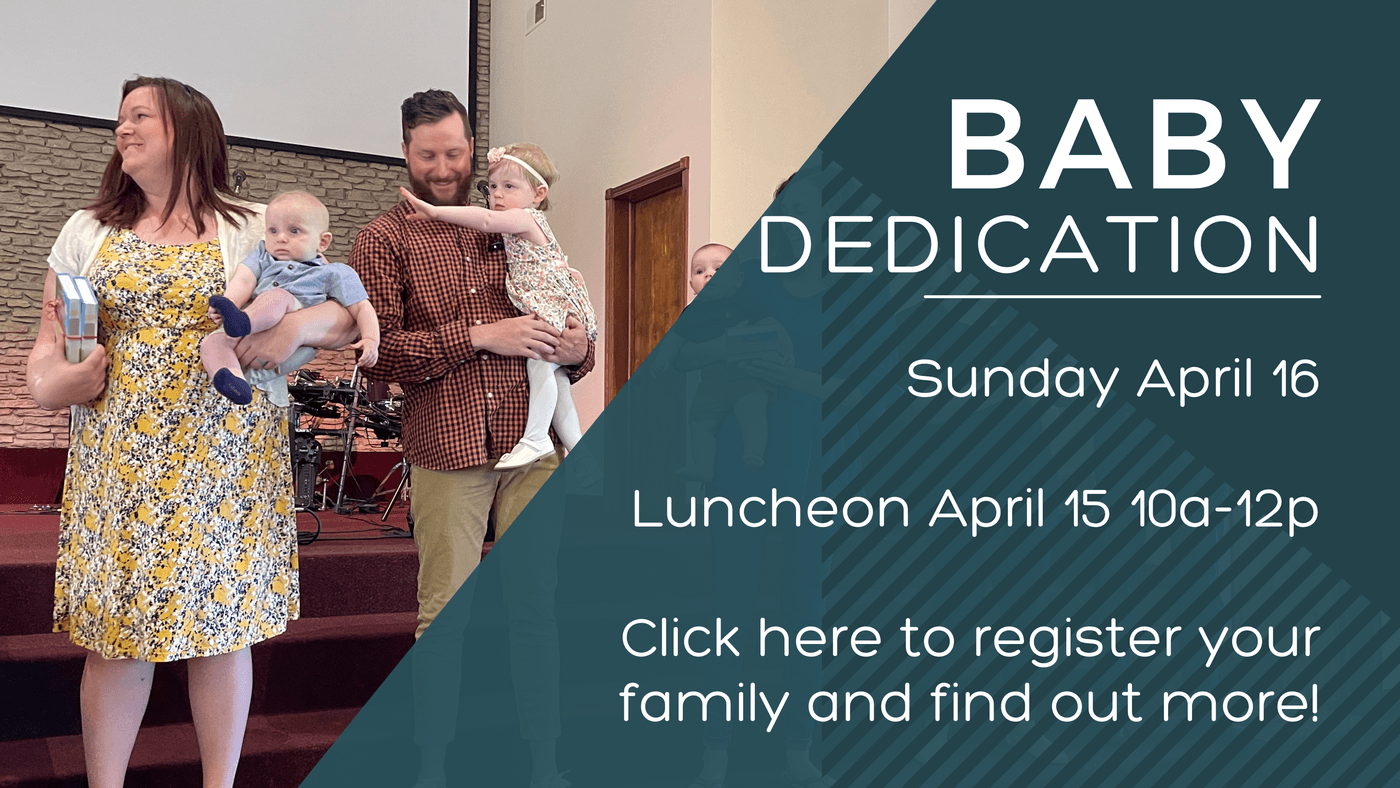 BABY
DEDICATION

Sunday April 16

Luncheon April 15 10a-12p

Click here to register your family and find out more!